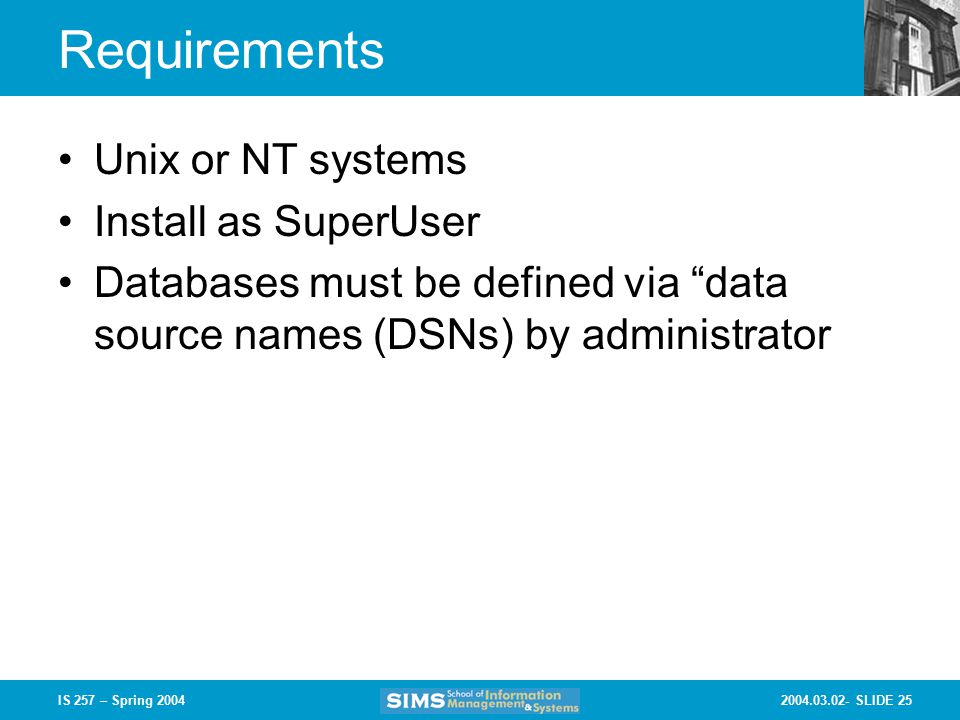 Requirements

• Unix or NT systems
• Install as SuperUser
• Databases must be defined via “data source names (DSNs) by administrator

IS 257 – Spring 2004

SIMS School of Information Management & Systems

2004.03.02- SLIDE 25